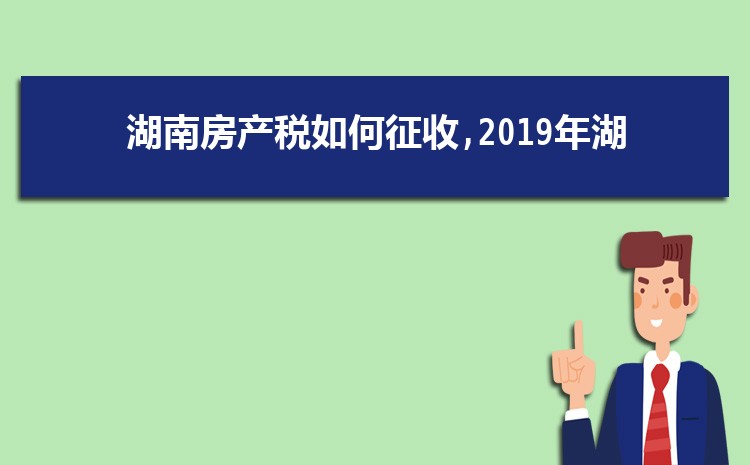 湖南房产税如何征收，2019年湖